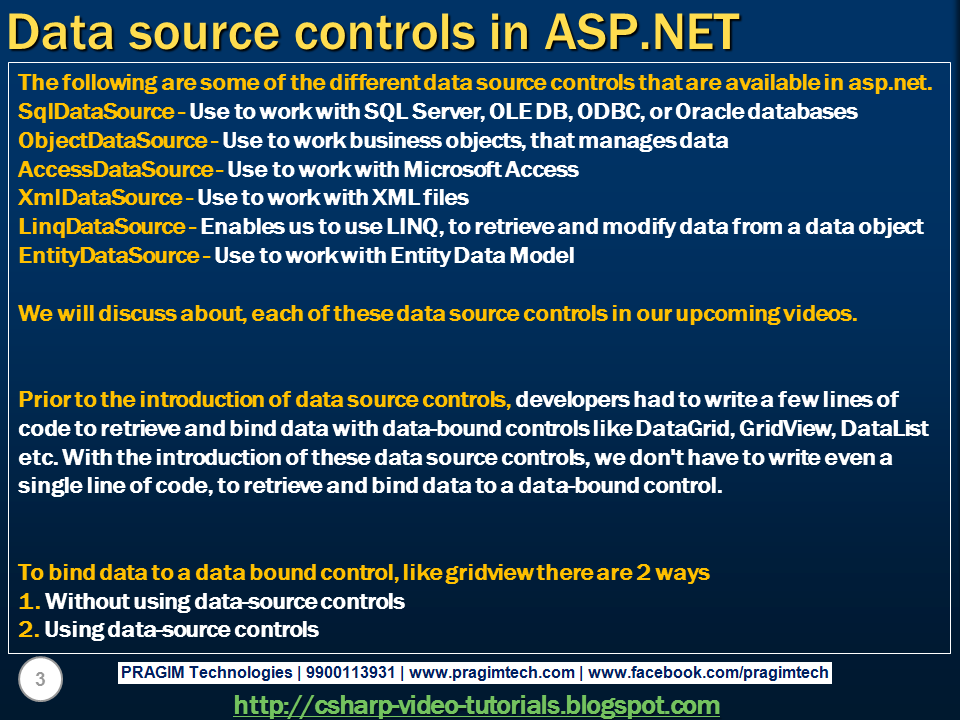 Data source controls in ASP.NET

The following are some of the different data source controls that are available in asp.net.
SqlDataSource - Use to work with SQL Server, OLE DB, ODBC, or Oracle databases
ObjectDataSource - Use to work business objects, that manages data
AccessDataSource - Use to work with Microsoft Access
XmlDataSource - Use to work with XML files
LinqDataSource - Enables us to use LINQ, to retrieve and modify data from a data object
EntityDataSource - Use to work with Entity Data Model

We will discuss about, each of these data source controls in our upcoming videos.

Prior to the introduction of data source controls, developers had to write a few lines of code to retrieve and bind data with data-bound controls like DataGrid, GridView, DataList etc. With the introduction of these data source controls, we don't have to write even a single line of code, to retrieve and bind data to a data-bound control.

To bind data to a data bound control, like gridview there are 2 ways
1. Without using data-source controls
2. Using data-source controls

3

PRAGIM Technologies | 9900113931 | www.pragimtech.com | www.facebook.com/pragimtech

http://csharp-video-tutorials.blogspot.com